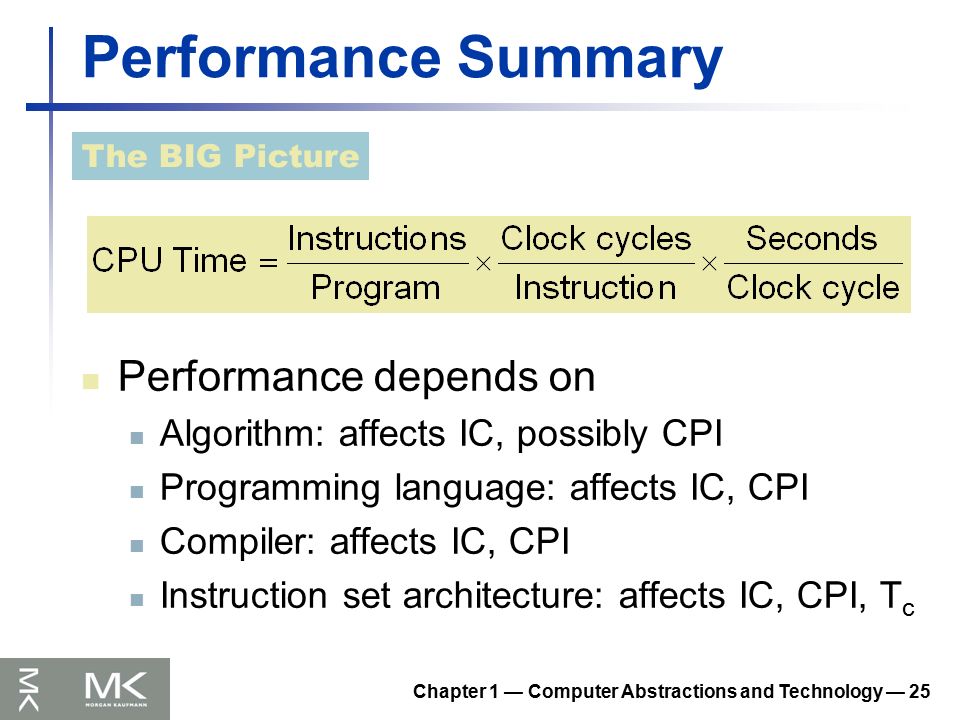 Performance Summary

The BIG Picture

$\text{CPU Time} = \frac{\text{Instructions}}{\text{Program}} \times \frac{\text{Clock cycles}}{\text{Instruction}} \times \frac{\text{Seconds}}{\text{Clock cycle}}$

Performance depends on

Algorithm: affects IC, possibly CPI

Programming language: affects IC, CPI

Compiler: affects IC, CPI

Instruction set architecture: affects IC, CPI, $T_c$

MK MORGAN KAUFMANN

Chapter 1 — Computer Abstractions and Technology — 25